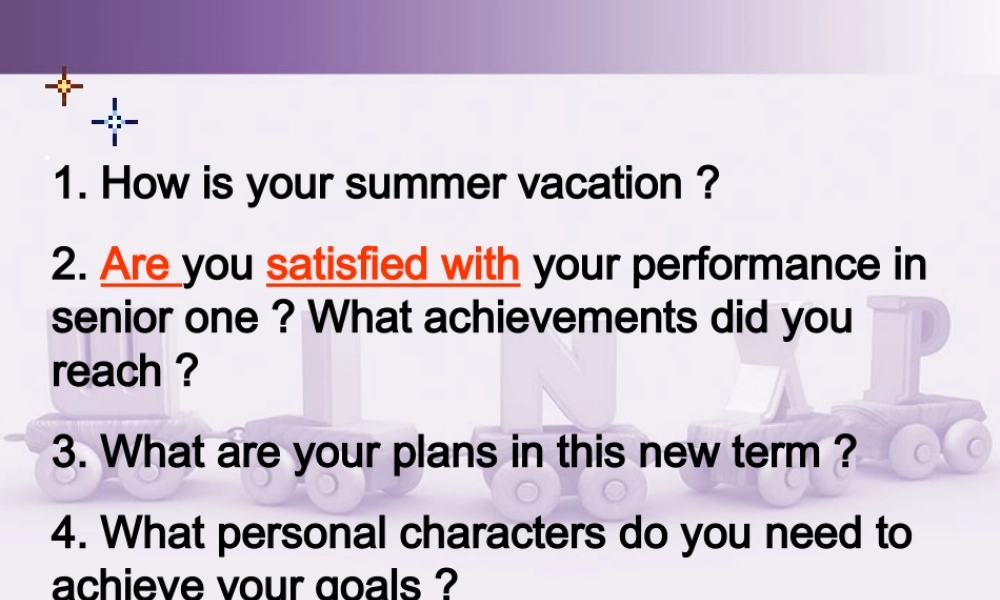 1. How is your summer vacation ?

2. Are you satisfied with your performance in senior one ? What achievements did you reach ?

3. What are your plans in this new term ?

4. What personal characters do you need to achieve your goals ?